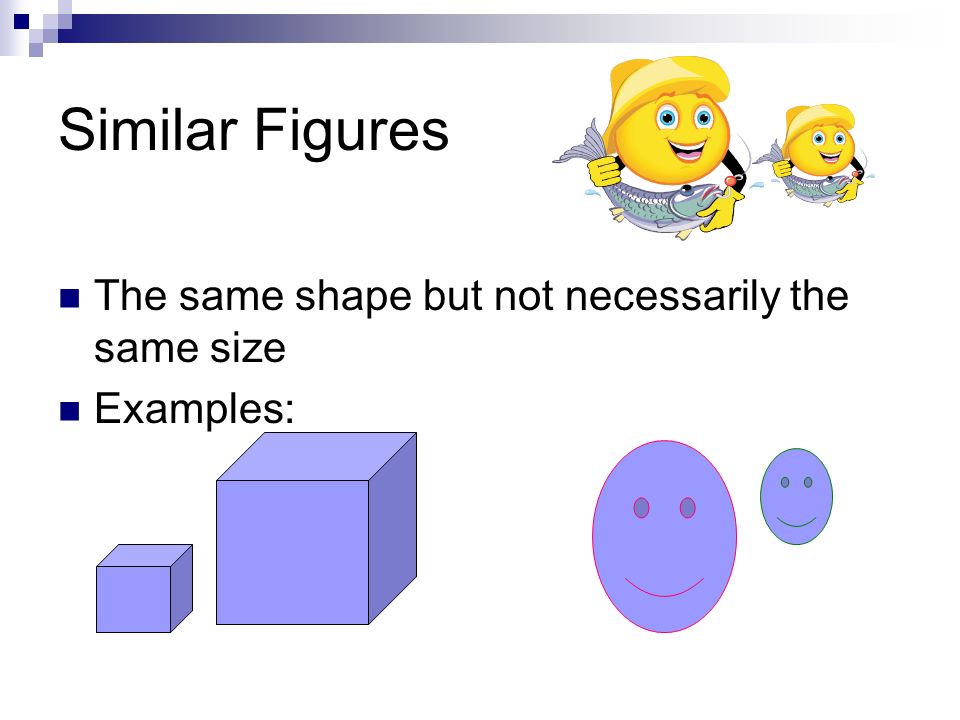 Similar Figures

The same shape but not necessarily the same size

Examples: